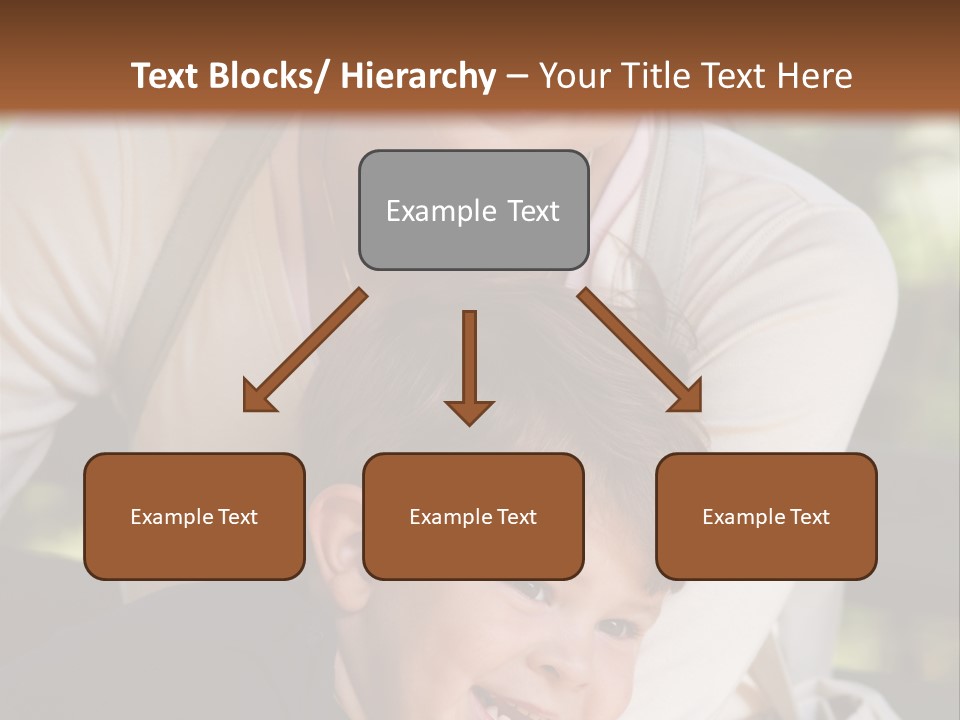 Text Blocks/ Hierarchy – Your Title Text Here

Example Text

Example Text

Example Text

Example Text